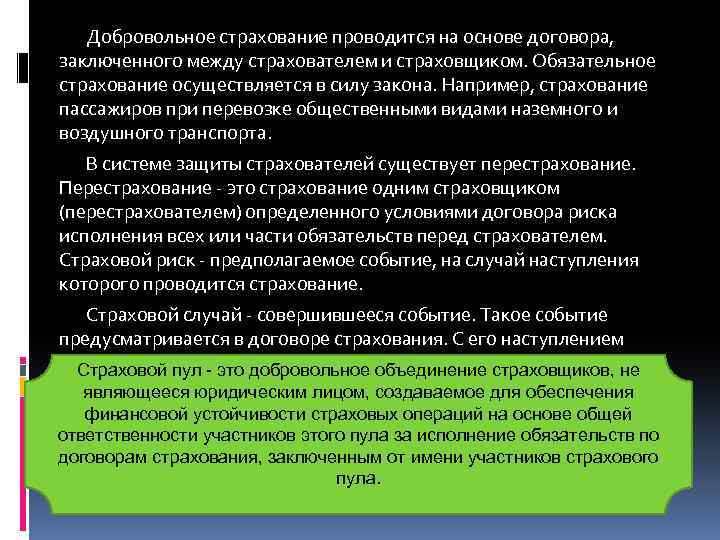 Добровольное страхование проводится на основе договора, заключенного между страхователем и страховщиком. Обязательное страхование осуществляется в силу закона. Например, страхование пассажиров при перевозке общественными видами наземного и воздушного транспорта.

В системе защиты страхователей существует перестрахование. Перестрахование - это страхование одним страховщиком (перестрахователем) определенного условиями договора риска исполнения всех или части обязательств перед страхователем. Страховой риск - предполагаемое событие, на случай наступления которого проводится страхование.

Страховой случай - совершившееся событие. Такое событие предусматривается в договоре страхования. С его наступлением

Страховой пул - это добровольное объединение страховщиков, не являющееся юридическим лицом, создаваемое для обеспечения финансовой устойчивости страховых операций на основе общей ответственности участников этого пула за исполнение обязательств по договорам страхования, заключенным от имени участников страхового пула.